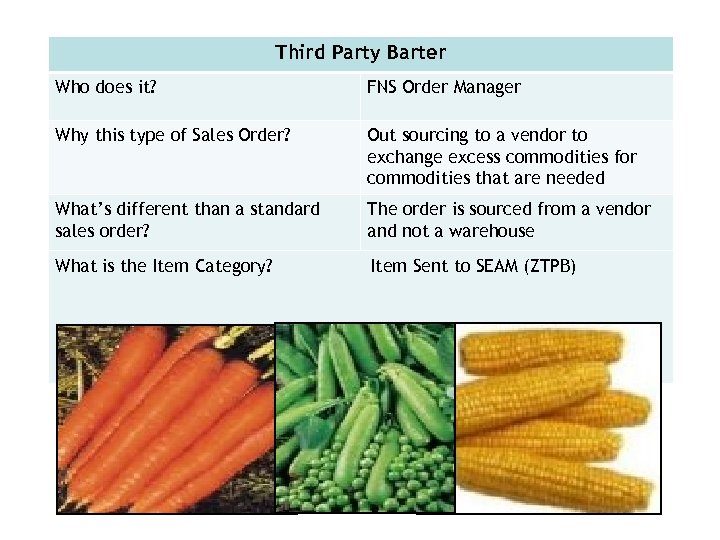 | Third Party Barter | |
|---|---|
| Who does it? | FNS Order Manager |
| Why this type of Sales Order? | Out sourcing to a vendor to exchange excess commodities for commodities that are needed |
| What's different than a standard sales order? | The order is sourced from a vendor and not a warehouse |
| What is the Item Category? | Item Sent to SEAM (ZTPB) |